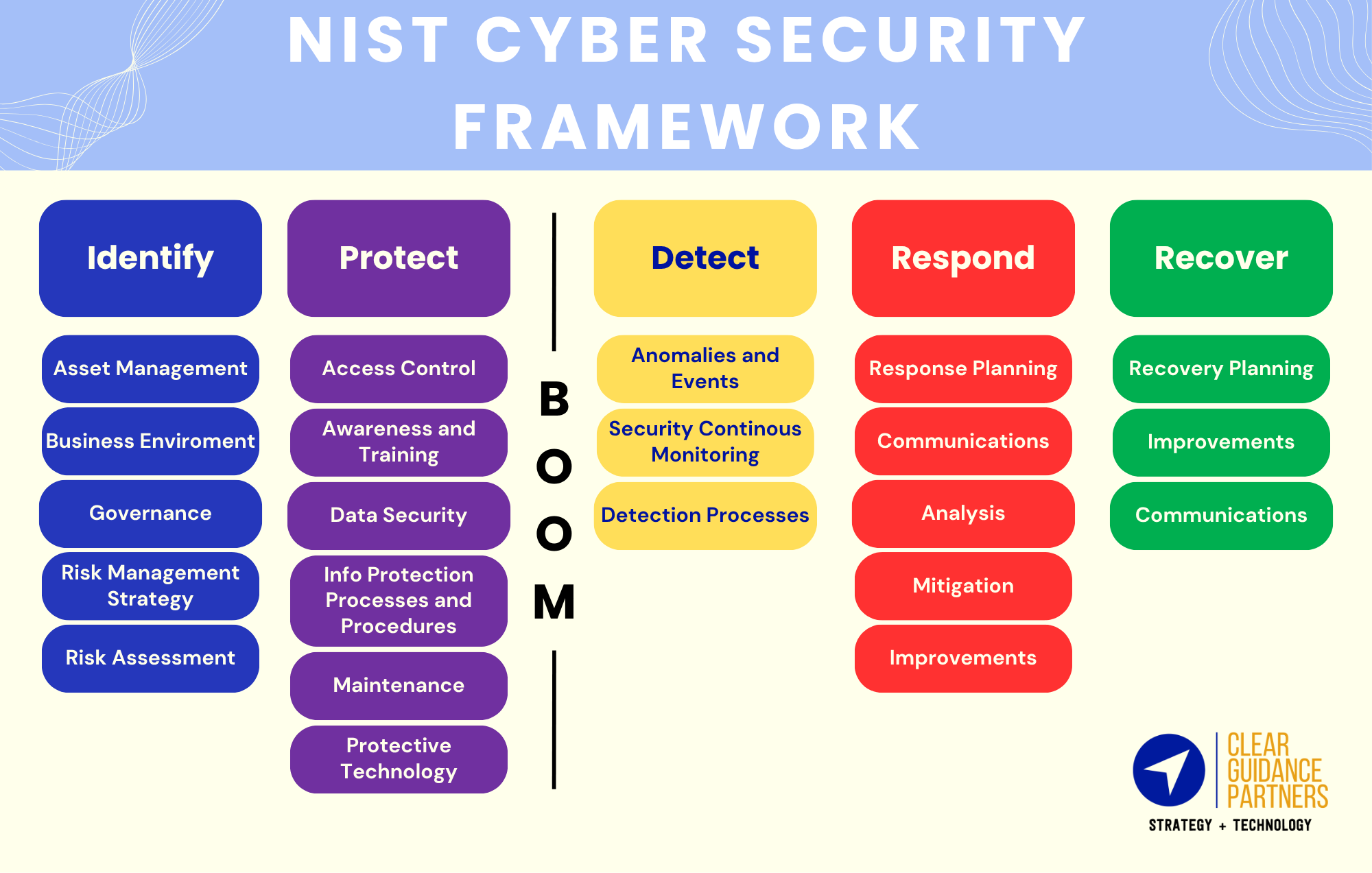 NIST CYBER SECURITY FRAMEWORK

Identify

Asset Management

Business Enviroment

Governance

Risk Management Strategy

Risk Assessment

Protect

Access Control

Awareness and Training

Data Security

Info Protection Processes and Procedures

Maintenance

Protective Technology

B
O
O
M

Detect

Anomalies and Events

Security Continous Monitoring

Detection Processes

Respond

Response Planning

Communications

Analysis

Mitigation

Improvements

Recover

Recovery Planning

Improvements

Communications

CLEAR GUIDANCE PARTNERS
STRATEGY + TECHNOLOGY